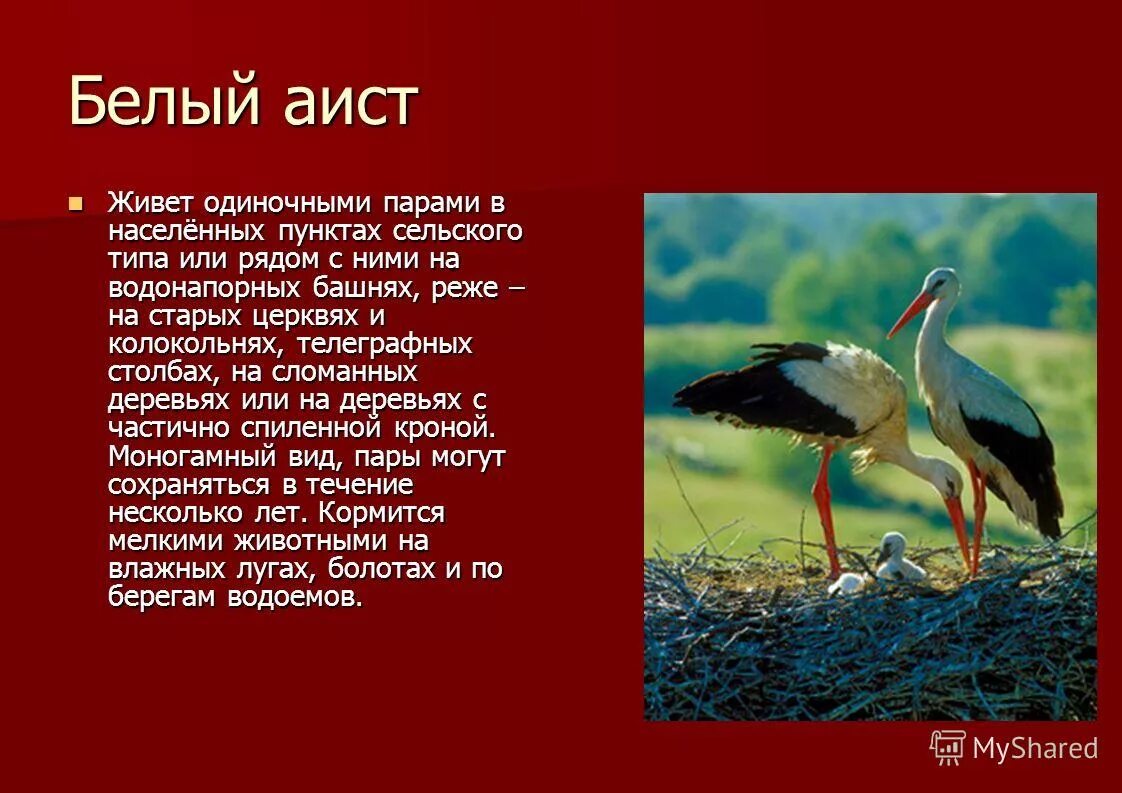 Белый аист

Живет одиночными парами в населённых пунктах сельского типа или рядом с ними на водонапорных башнях, реже – на старых церквях и колокольнях, телеграфных столбах, на сломанных деревьях или на деревьях с частично спиленной кроной. Моногамный вид, пары могут сохраняться в течение несколько лет. Кормится мелкими животными на влажных лугах, болотах и по берегам водоемов.

MyShared